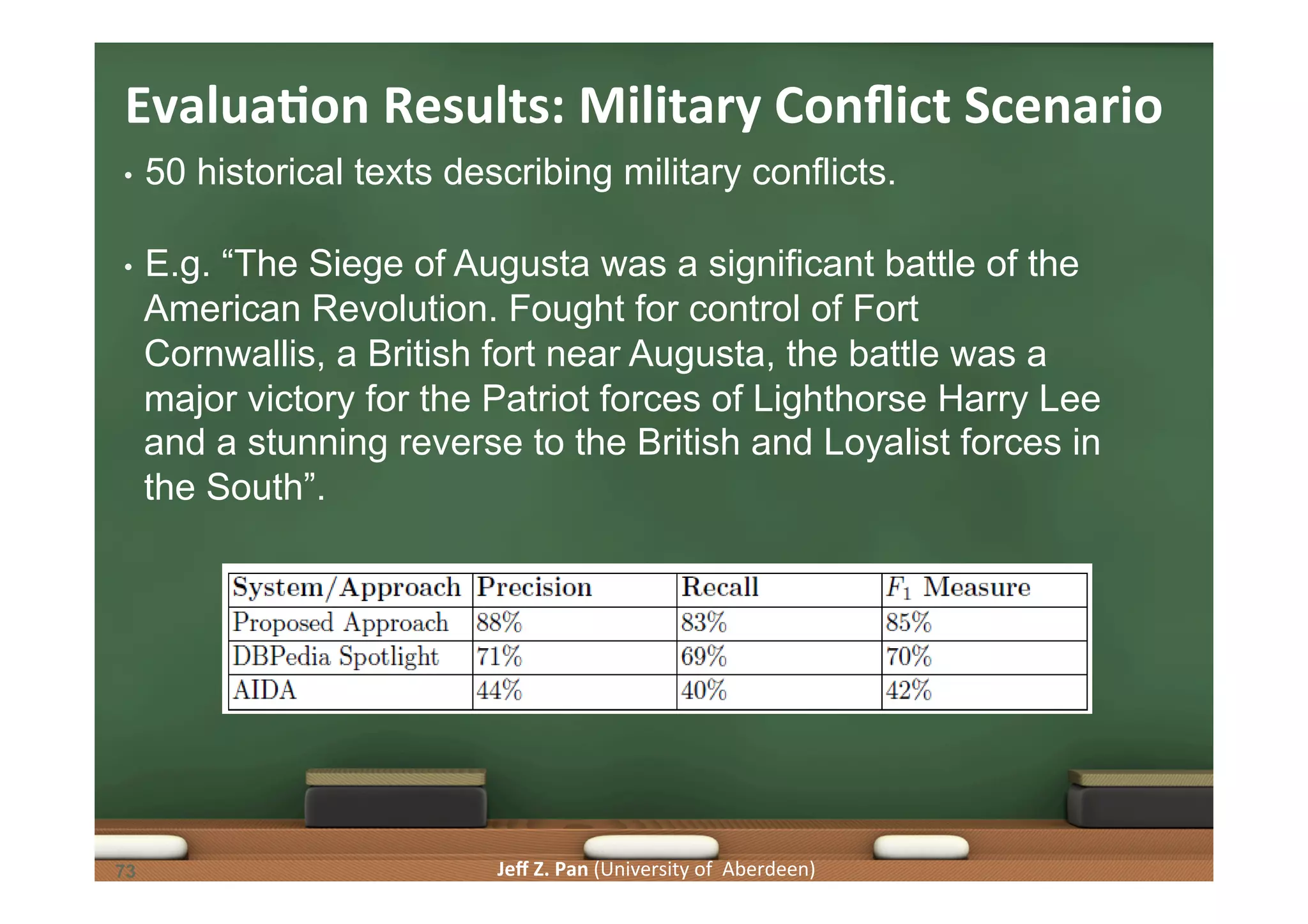 Evaluation Results: Military Conflict Scenario

• 50 historical texts describing military conflicts.

• E.g. “The Siege of Augusta was a significant battle of the American Revolution. Fought for control of Fort Cornwallis, a British fort near Augusta, the battle was a major victory for the Patriot forces of Lighthorse Harry Lee and a stunning reverse to the British and Loyalist forces in the South”.

| System/Approach | Precision | Recall | $F_1$ Measure |
|---|---|---|---|
| Proposed Approach | 88% | 83% | 85% |
| DBPedia Spotlight | 71% | 69% | 70% |
| AIDA | 44% | 40% | 42% |

73

Jeff Z. Pan (University of Aberdeen)